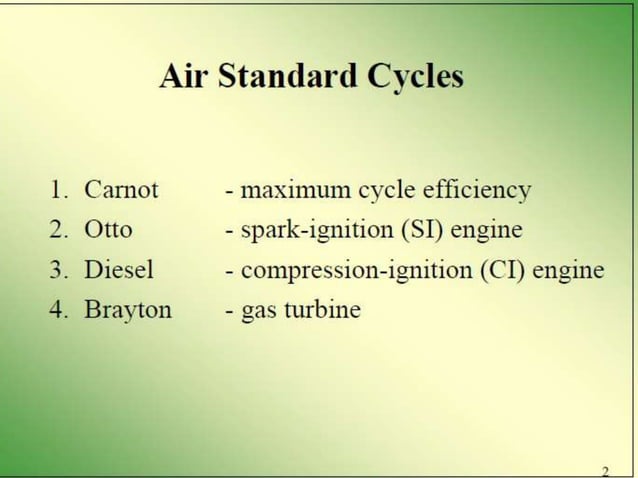 Air Standard Cycles

1. Carnot - maximum cycle efficiency
2. Otto - spark-ignition (SI) engine
3. Diesel - compression-ignition (CI) engine
4. Brayton - gas turbine

2